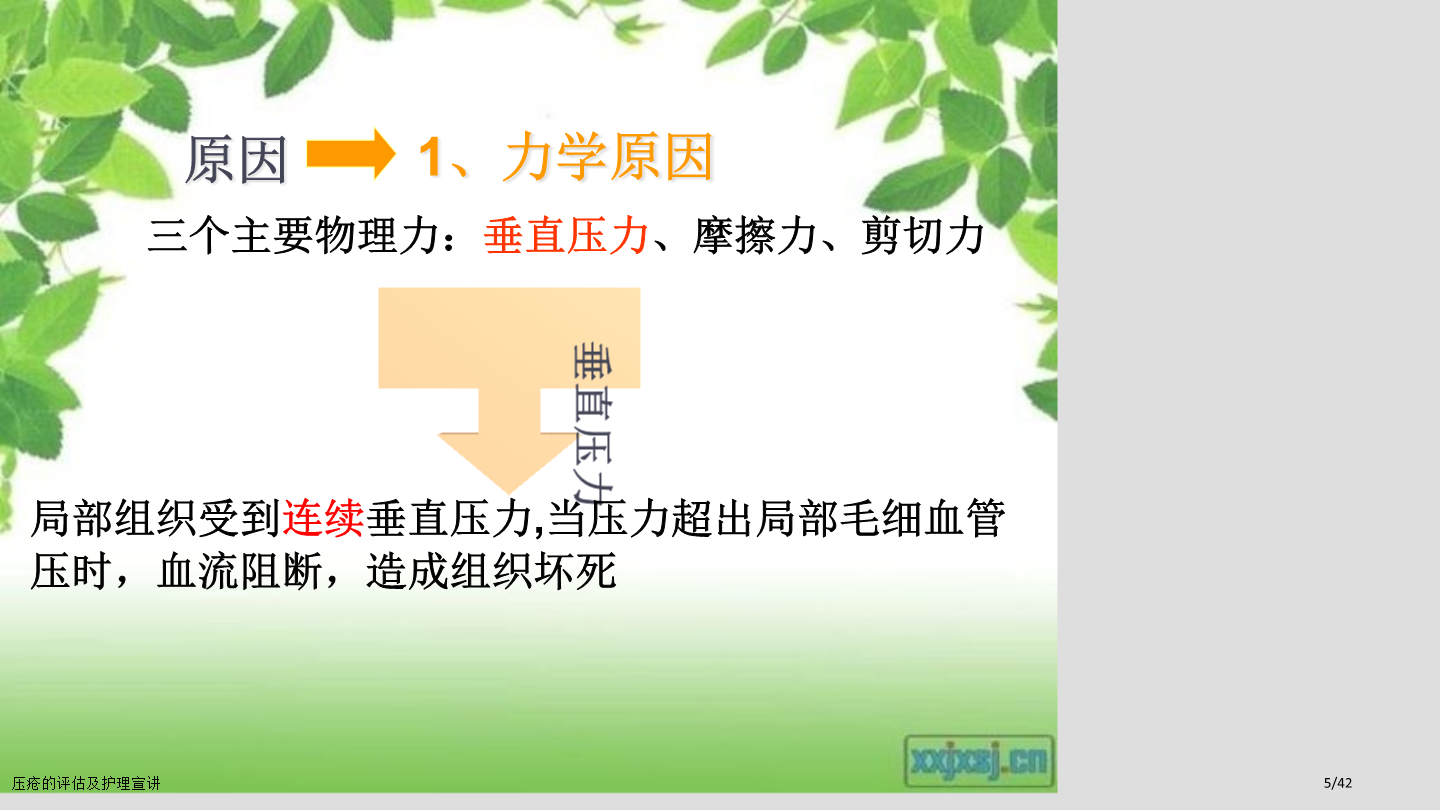 原因 1、力学原因

三个主要物理力：垂直压力、摩擦力、剪切力

垂直压力

局部组织受到连续垂直压力,当压力超出局部毛细血管压时，血流阻断，造成组织坏死

xxjxsj.cn

压疮的评估及护理宣讲

5/42